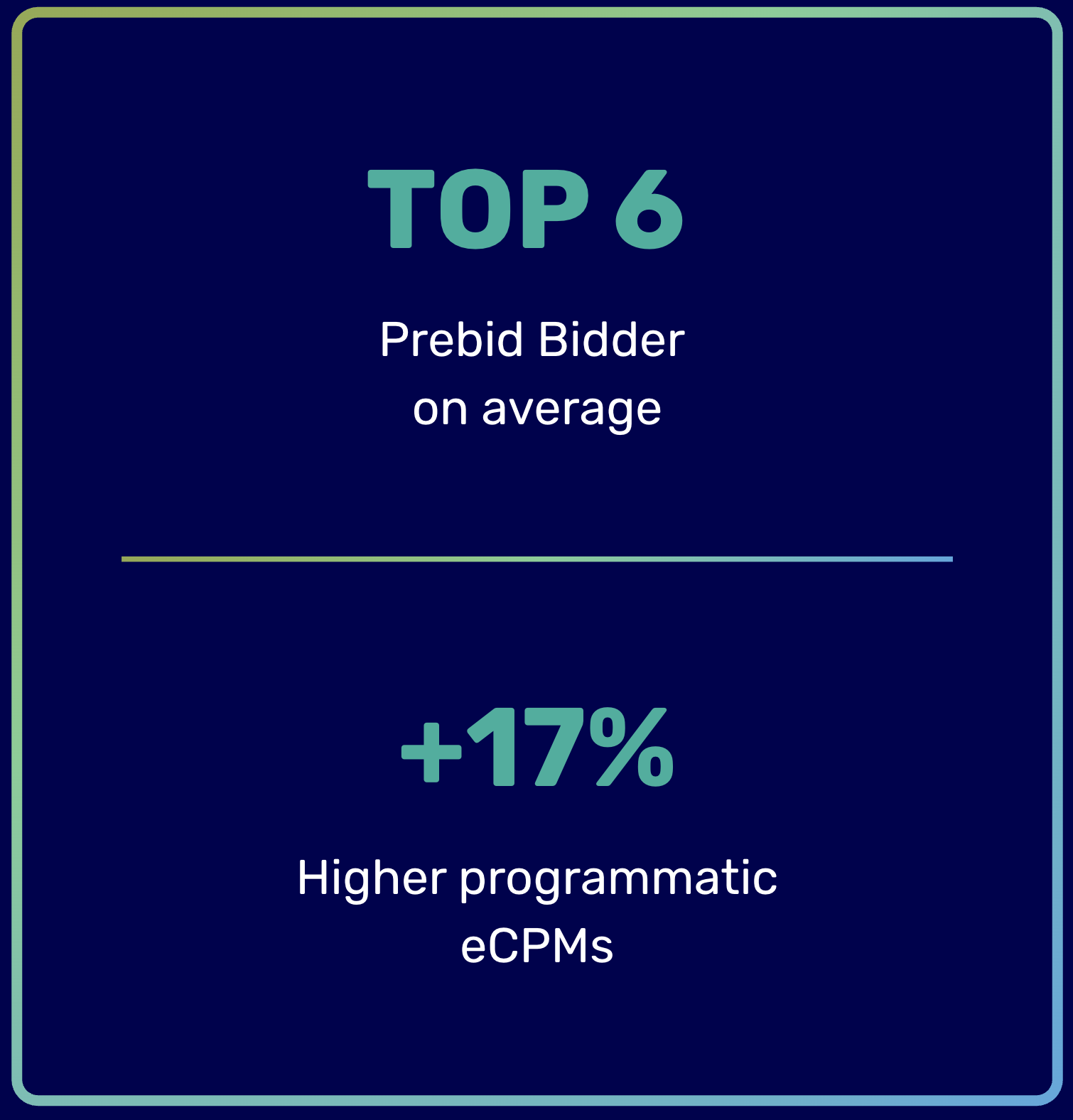 TOP 6

Prebid Bidder on average

+17%

Higher programmatic eCPMs